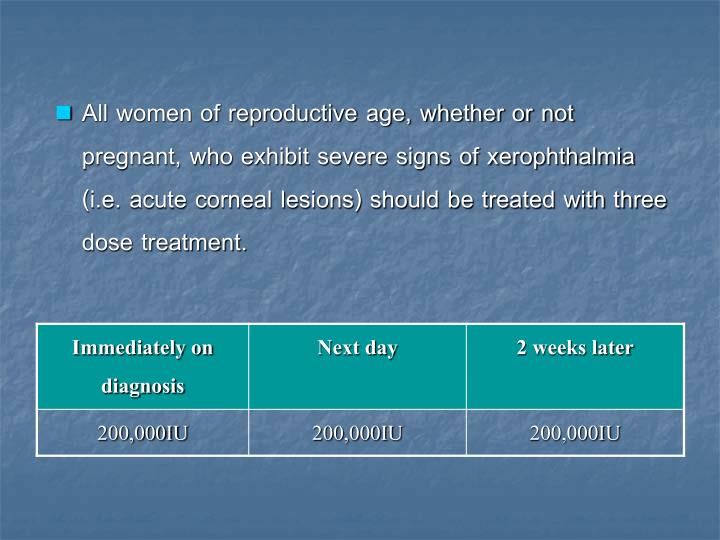 All women of reproductive age, whether or not pregnant, who exhibit severe signs of xerophthalmia (i.e. acute corneal lesions) should be treated with three dose treatment.

| Immediately on diagnosis | Next day | 2 weeks later |
|---|---|---|
| 200,000IU | 200,000IU | 200,000IU |